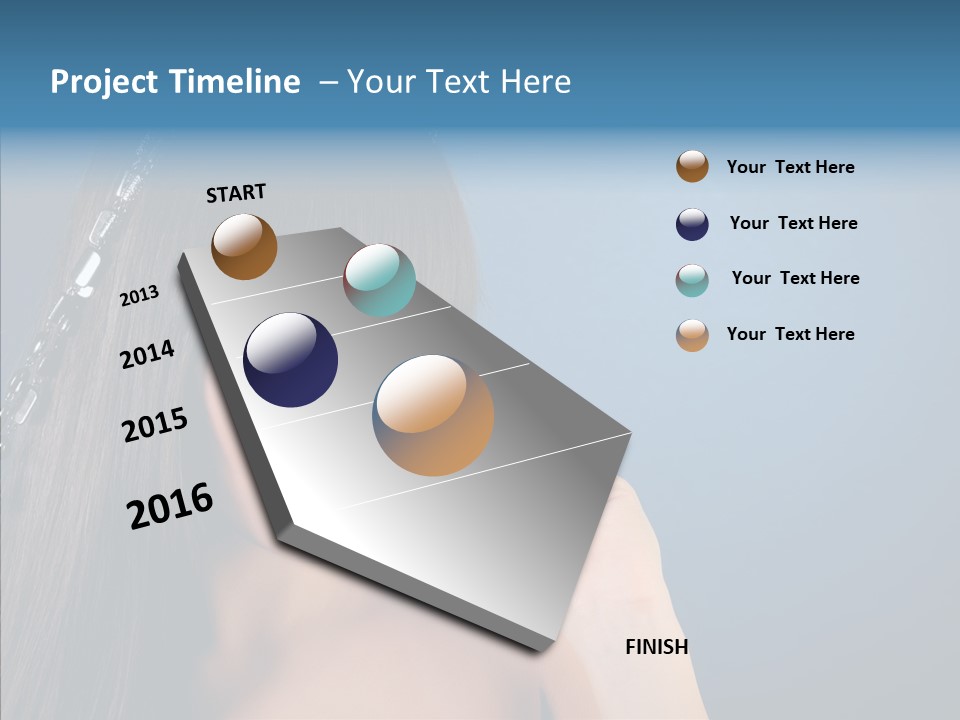 Project Timeline – Your Text Here

START

2013

2014

2015

2016

FINISH

Your Text Here

Your Text Here

Your Text Here

Your Text Here